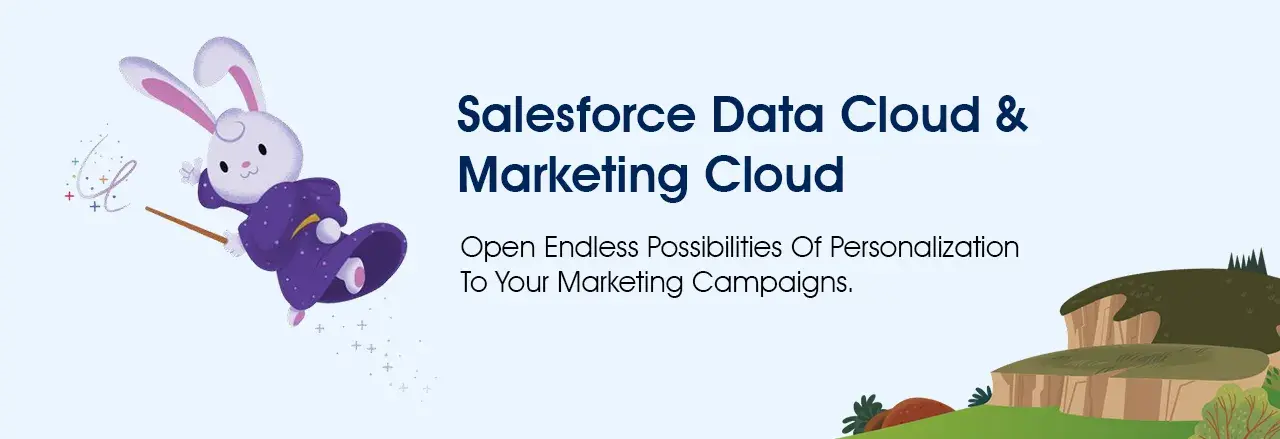 Salesforce Data Cloud & Marketing Cloud

Open Endless Possibilities Of Personalization To Your Marketing Campaigns.